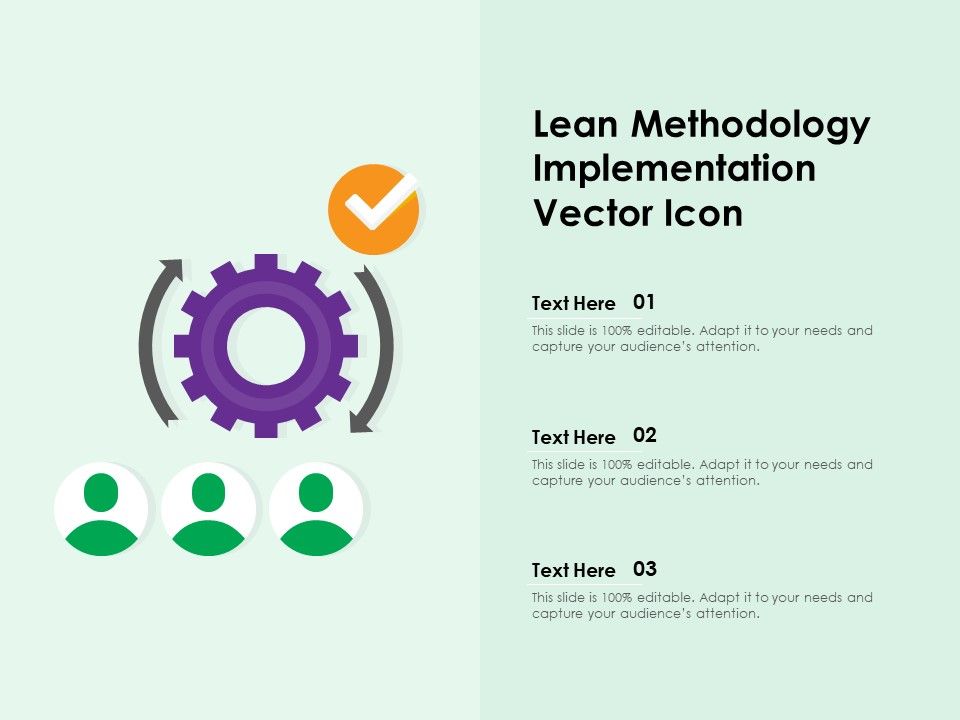 Lean Methodology Implementation Vector Icon

Text Here 01
This slide is 100% editable. Adapt it to your needs and capture your audience's attention.

Text Here 02
This slide is 100% editable. Adapt it to your needs and capture your audience's attention.

Text Here 03
This slide is 100% editable. Adapt it to your needs and capture your audience's attention.